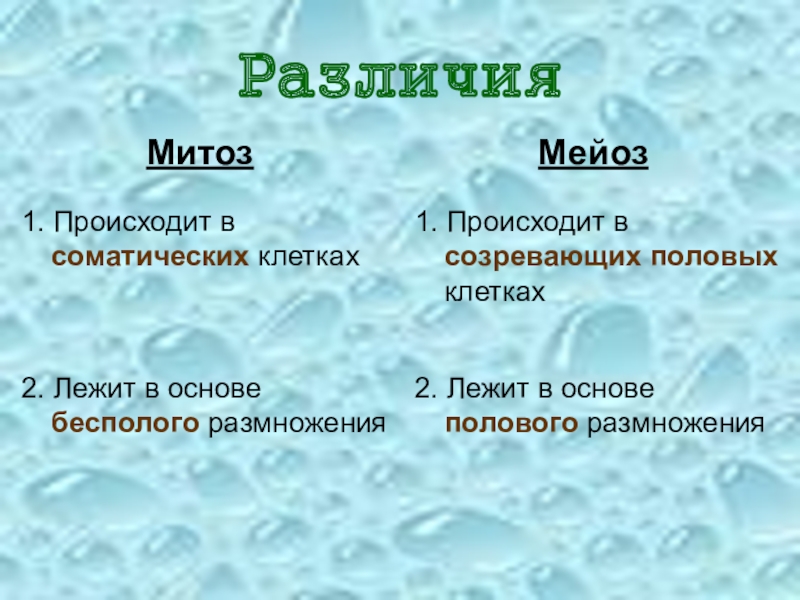 Различия

Митоз

1. Происходит в соматических клетках

2. Лежит в основе бесполого размножения

Мейоз

1. Происходит в созревающих половых клетках

2. Лежит в основе полового размножения